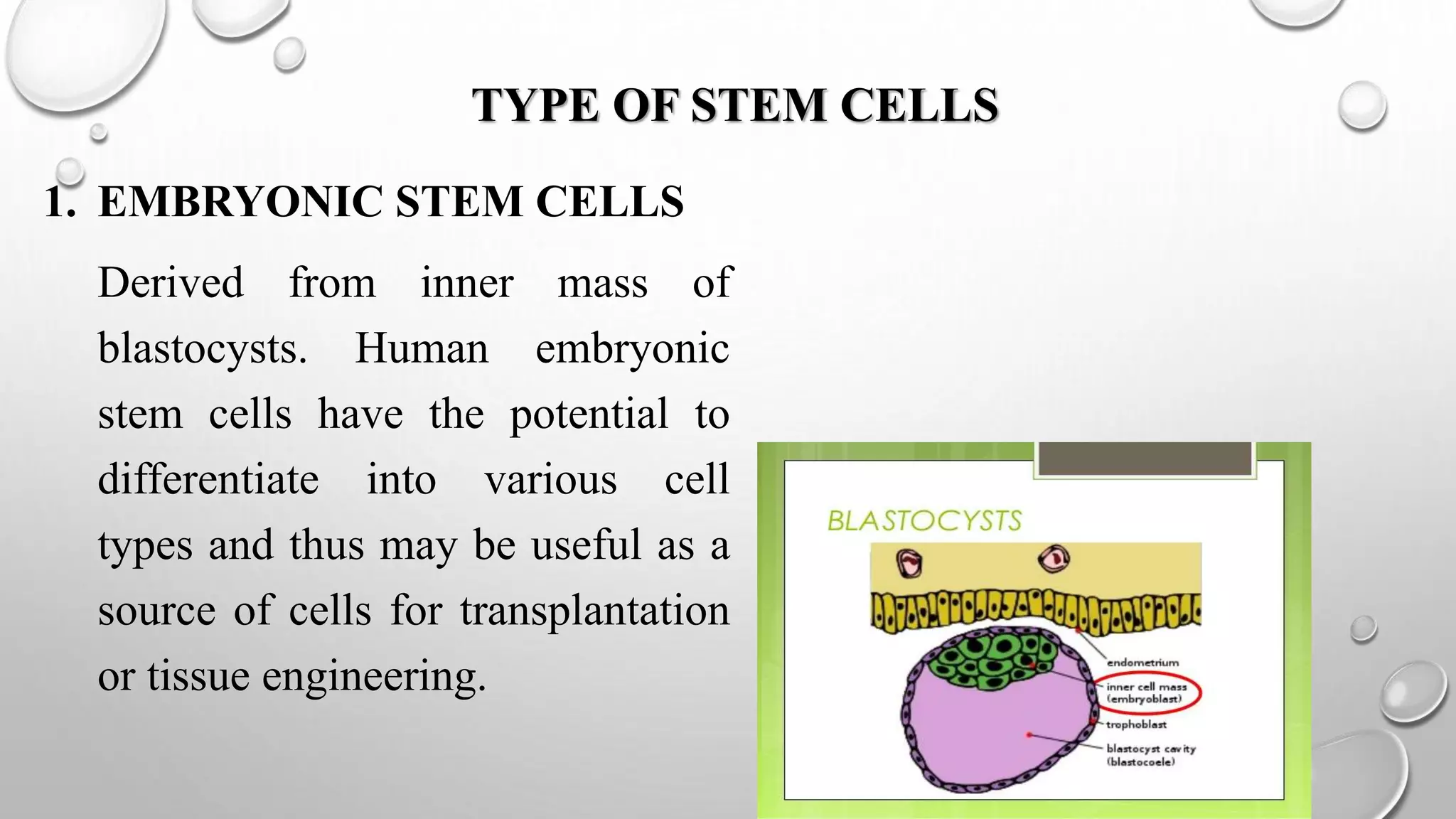 TYPE OF STEM CELLS

1. EMBRYONIC STEM CELLS

Derived from inner mass of blastocysts. Human embryonic stem cells have the potential to differentiate into various cell types and thus may be useful as a source of cells for transplantation or tissue engineering.

BLASTOCYSTS

endometrium

inner cell mass (embryoblast)

trophoblast

blastocyst cavity (blastocoele)